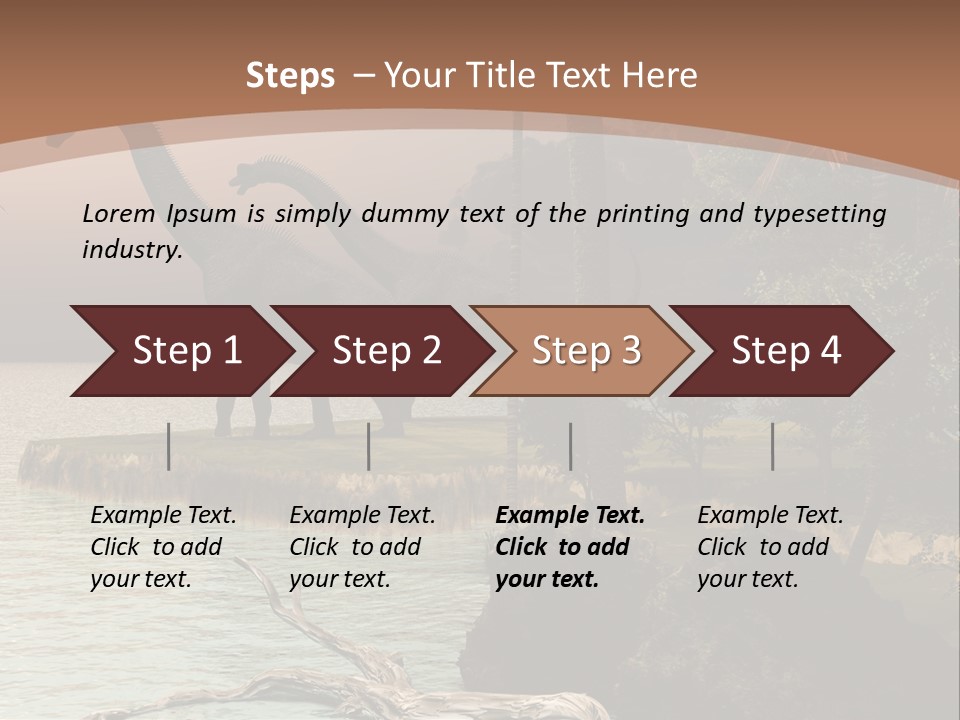 Steps – Your Title Text Here

Lorem Ipsum is simply dummy text of the printing and typesetting industry.

Step 1

Step 2

Step 3

Step 4

Example Text. Click to add your text.

Example Text. Click to add your text.

Example Text. Click to add your text.

Example Text. Click to add your text.